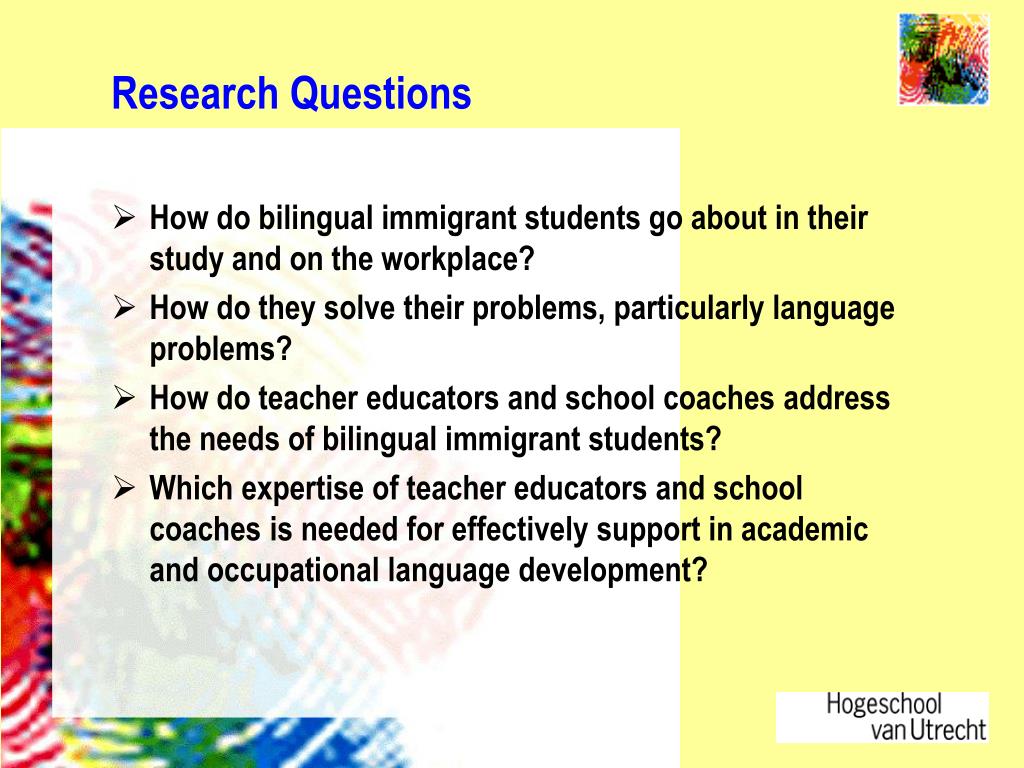 Research Questions

➢ How do bilingual immigrant students go about in their study and on the workplace?

➢ How do they solve their problems, particularly language problems?

➢ How do teacher educators and school coaches address the needs of bilingual immigrant students?

➢ Which expertise of teacher educators and school coaches is needed for effectively support in academic and occupational language development?

Hogeschool van Utrecht